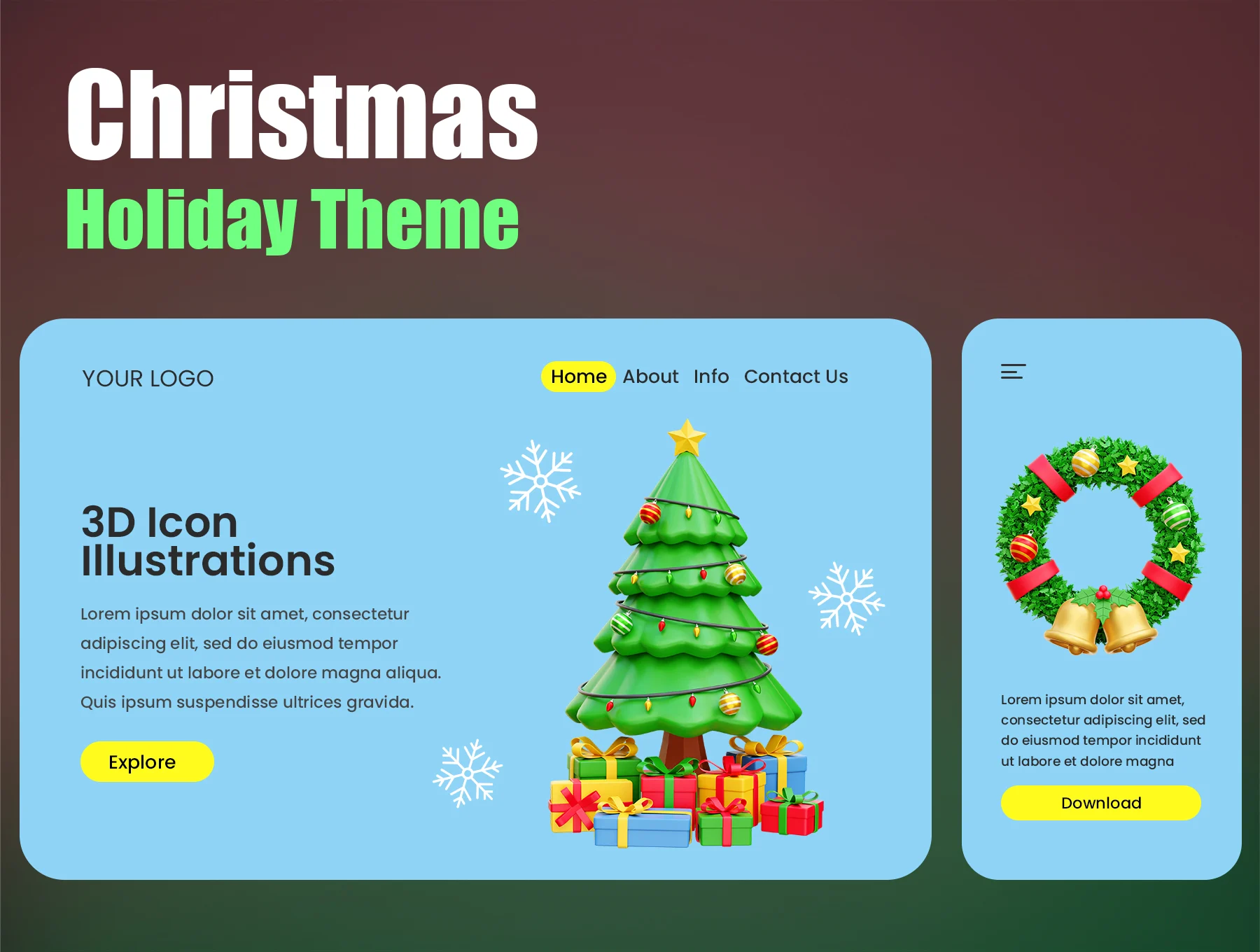 Christmas
Holiday Theme

YOUR LOGO

Home About Info Contact Us

3D Icon Illustrations

Lorem ipsum dolor sit amet, consectetur adipiscing elit, sed do eiusmod tempor incididunt ut labore et dolore magna aliqua. Quis ipsum suspendisse ultrices gravida.

Explore

Lorem ipsum dolor sit amet, consectetur adipiscing elit, sed do eiusmod tempor incididunt ut labore et dolore magna

Download